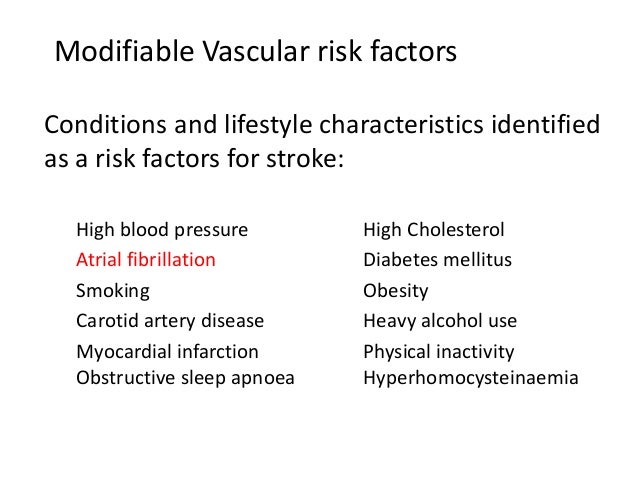 Modifiable Vascular risk factors

Conditions and lifestyle characteristics identified as a risk factors for stroke:

High blood pressure
Atrial fibrillation
Smoking
Carotid artery disease
Myocardial infarction
Obstructive sleep apnoea

High Cholesterol
Diabetes mellitus
Obesity
Heavy alcohol use
Physical inactivity
Hyperhomocysteinaemia